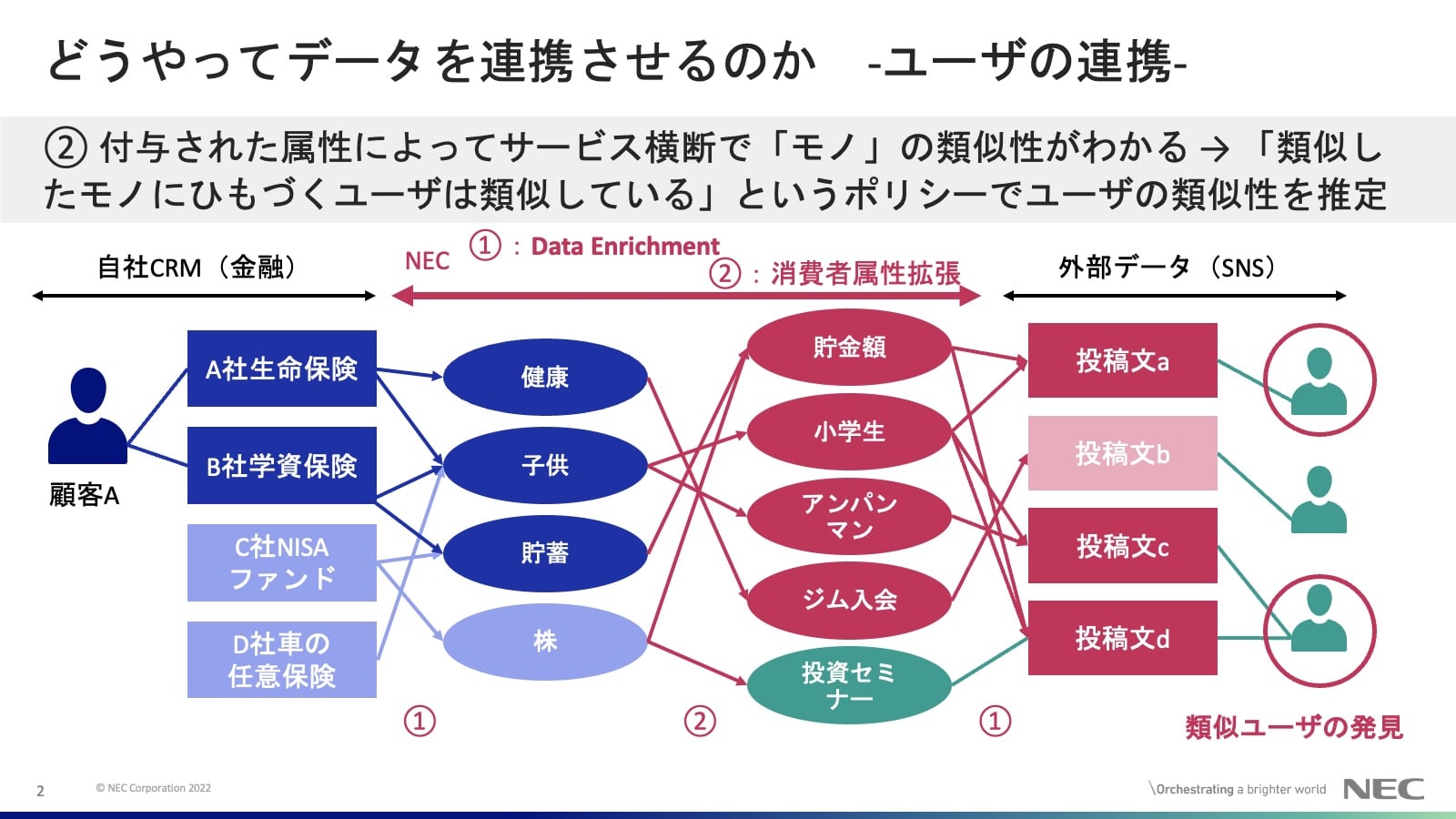 どうやってデータを連携させるのか　-ユーザの連携-

② 付与された属性によってサービス横断で「モノ」の類似性がわかる → 「類似したモノにひもづくユーザは類似している」というポリシーでユーザの類似性を推定

自社CRM（金融）

NEC　①：Data Enrichment
②：消費者属性拡張

外部データ（SNS）

顧客A

A社生命保険
B社学資保険
C社NISAファンド
D社車の任意保険

健康
子供
貯蓄
株

貯金額
小学生
アンパンマン
ジム入会
投資セミナー

投稿文a
投稿文b
投稿文c
投稿文d

①　②　①

類似ユーザの発見

2　© NEC Corporation 2022　\Orchestrating a brighter world　NEC